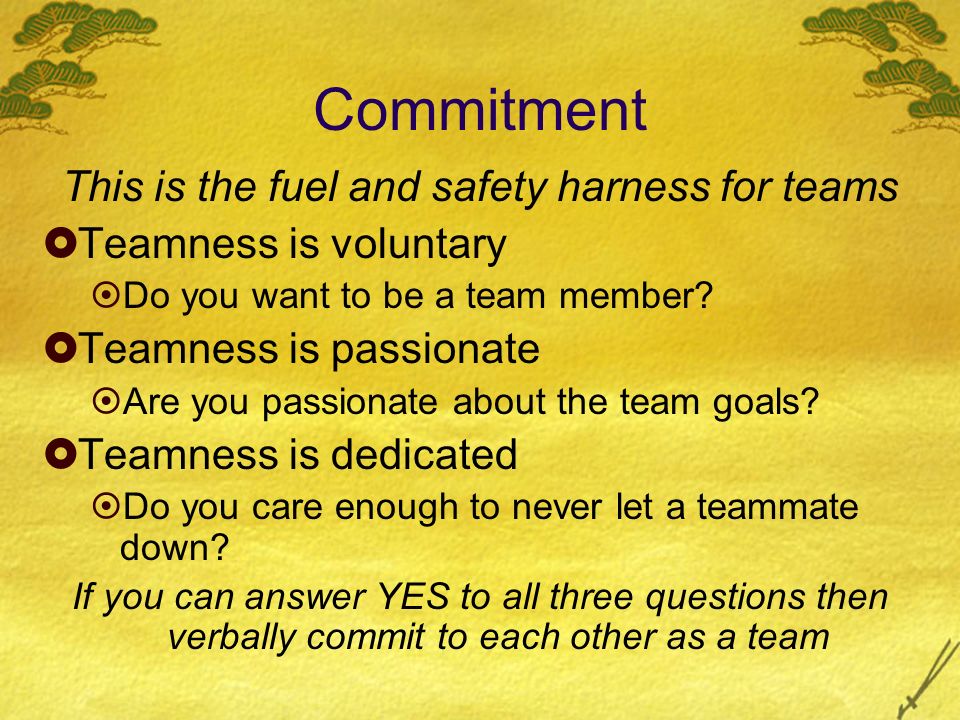 Commitment

This is the fuel and safety harness for teams

Teamness is voluntary

Do you want to be a team member?

Teamness is passionate

Are you passionate about the team goals?

Teamness is dedicated

Do you care enough to never let a teammate down?

If you can answer YES to all three questions then verbally commit to each other as a team